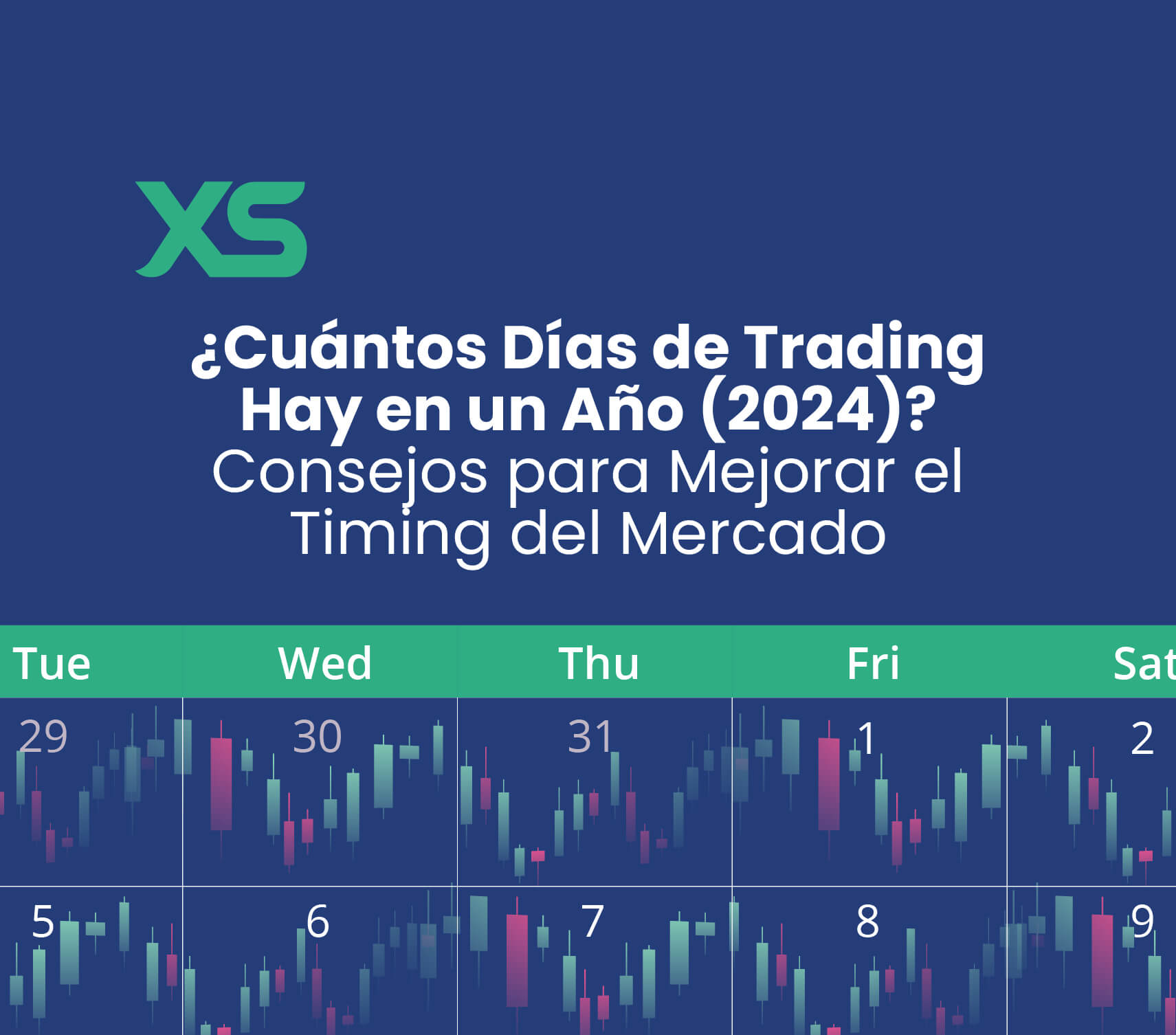 XS

¿Cuántos Días de Trading Hay en un Año (2024)?
Consejos para Mejorar el Timing del Mercado

| Tue | Wed | Thu | Fri | Sat |
|---|---|---|---|---|
| 29 | 30 | 31 | 1 | 2 |
| 5 | 6 | 7 | 8 | 9 |